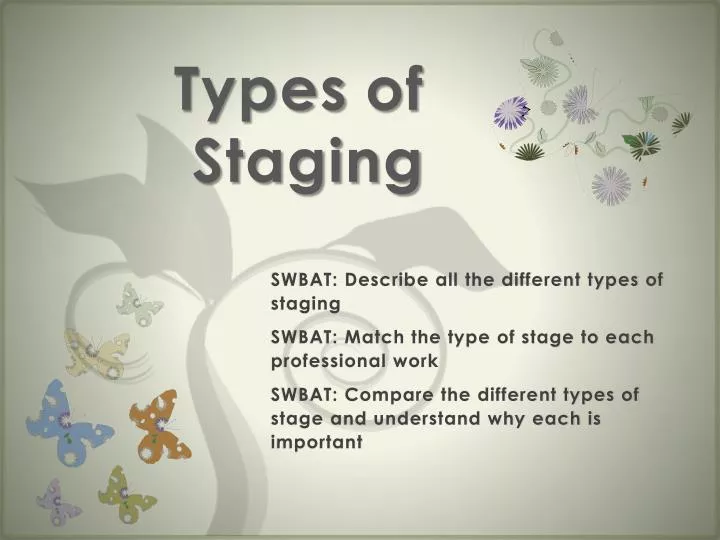 Types of Staging

SWBAT: Describe all the different types of staging

SWBAT: Match the type of stage to each professional work

SWBAT: Compare the different types of stage and understand why each is important